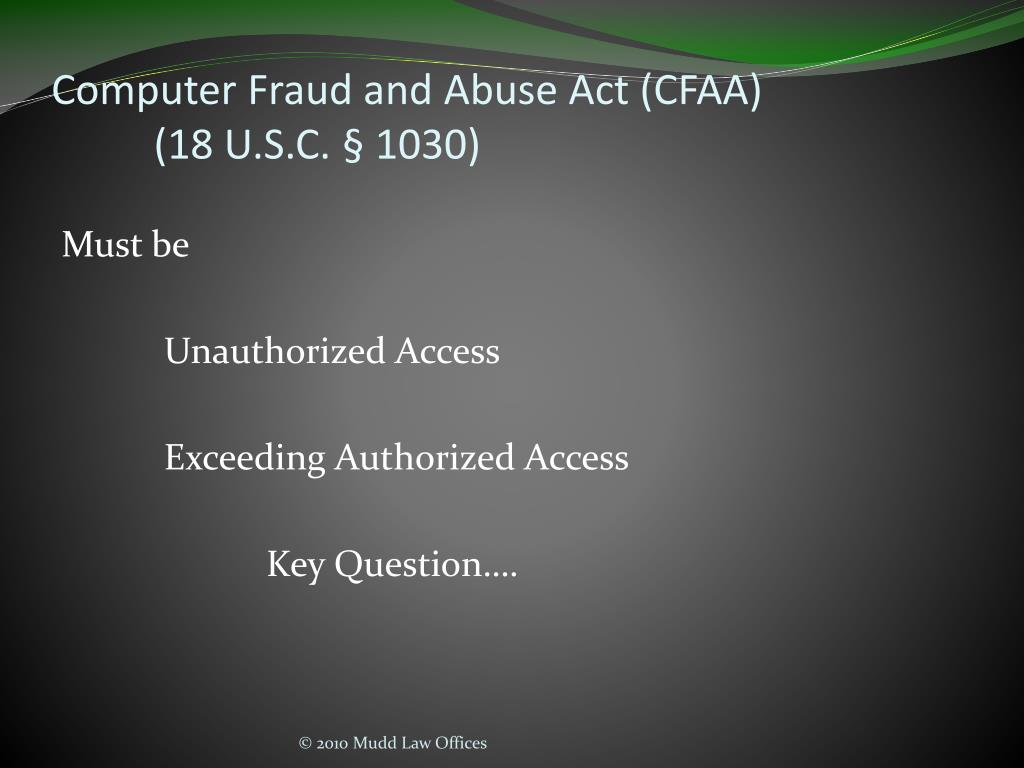 Computer Fraud and Abuse Act (CFAA)
(18 U.S.C. § 1030)

Must be

Unauthorized Access

Exceeding Authorized Access

Key Question….

© 2010 Mudd Law Offices